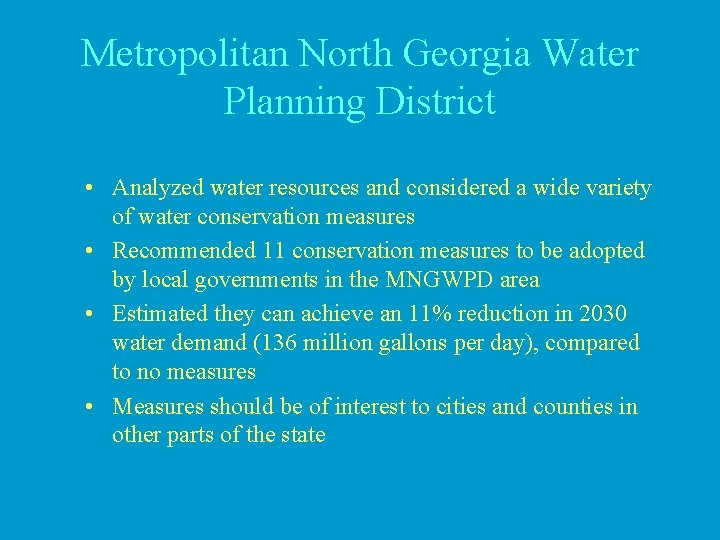 Metropolitan North Georgia Water Planning District

• Analyzed water resources and considered a wide variety of water conservation measures
• Recommended 11 conservation measures to be adopted by local governments in the MNGWPD area
• Estimated they can achieve an 11% reduction in 2030 water demand (136 million gallons per day), compared to no measures
• Measures should be of interest to cities and counties in other parts of the state